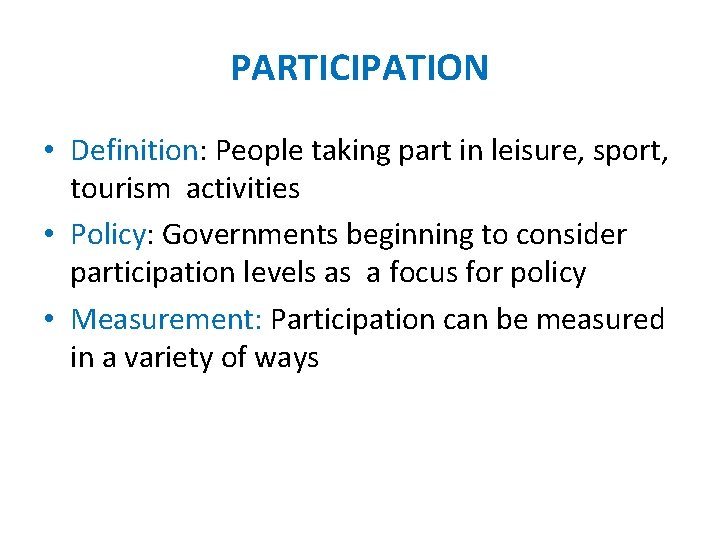 PARTICIPATION

• Definition: People taking part in leisure, sport, tourism activities
• Policy: Governments beginning to consider participation levels as a focus for policy
• Measurement: Participation can be measured in a variety of ways